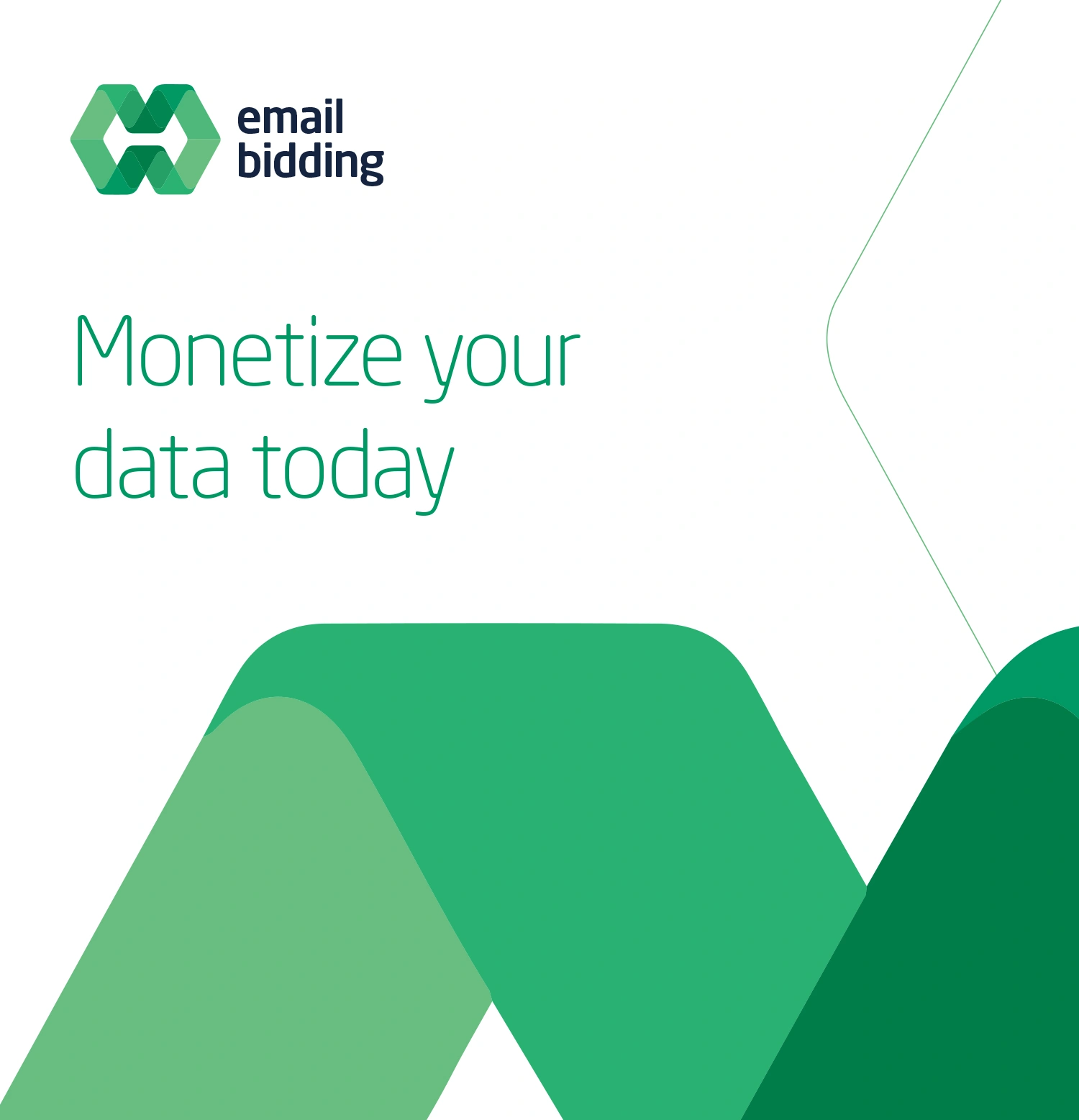 email
bidding

Monetize your data today